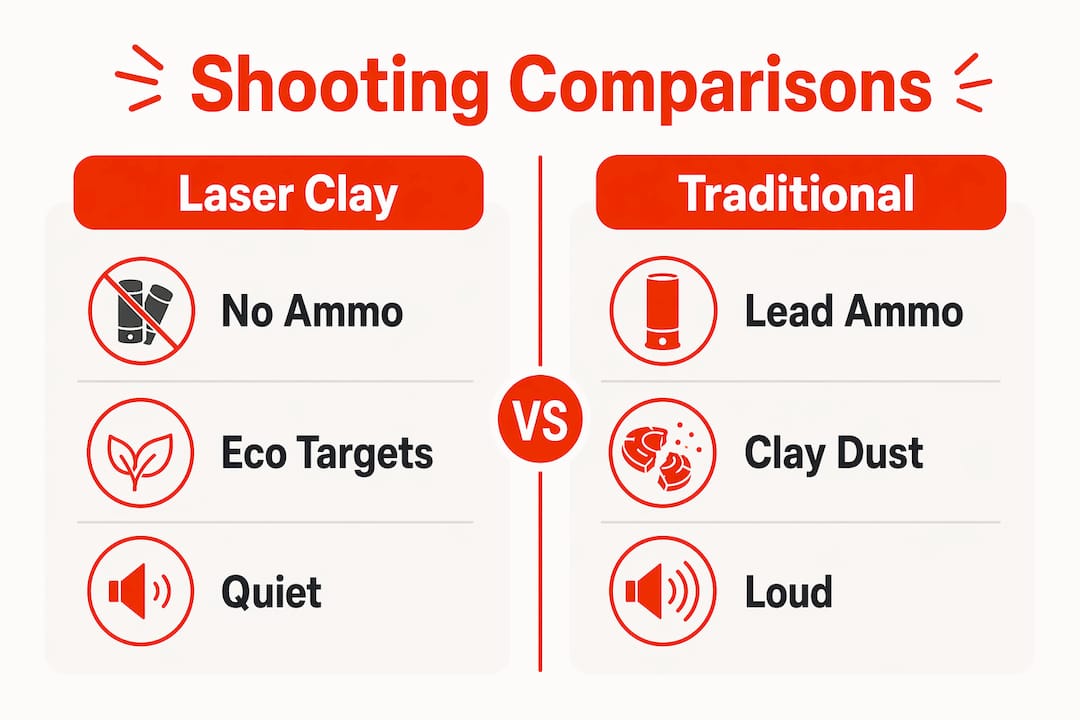 Shooting Comparisons

Laser Clay

No Ammo

Eco Targets

Quiet

VS

Traditional

Lead Ammo

Clay Dust

Loud